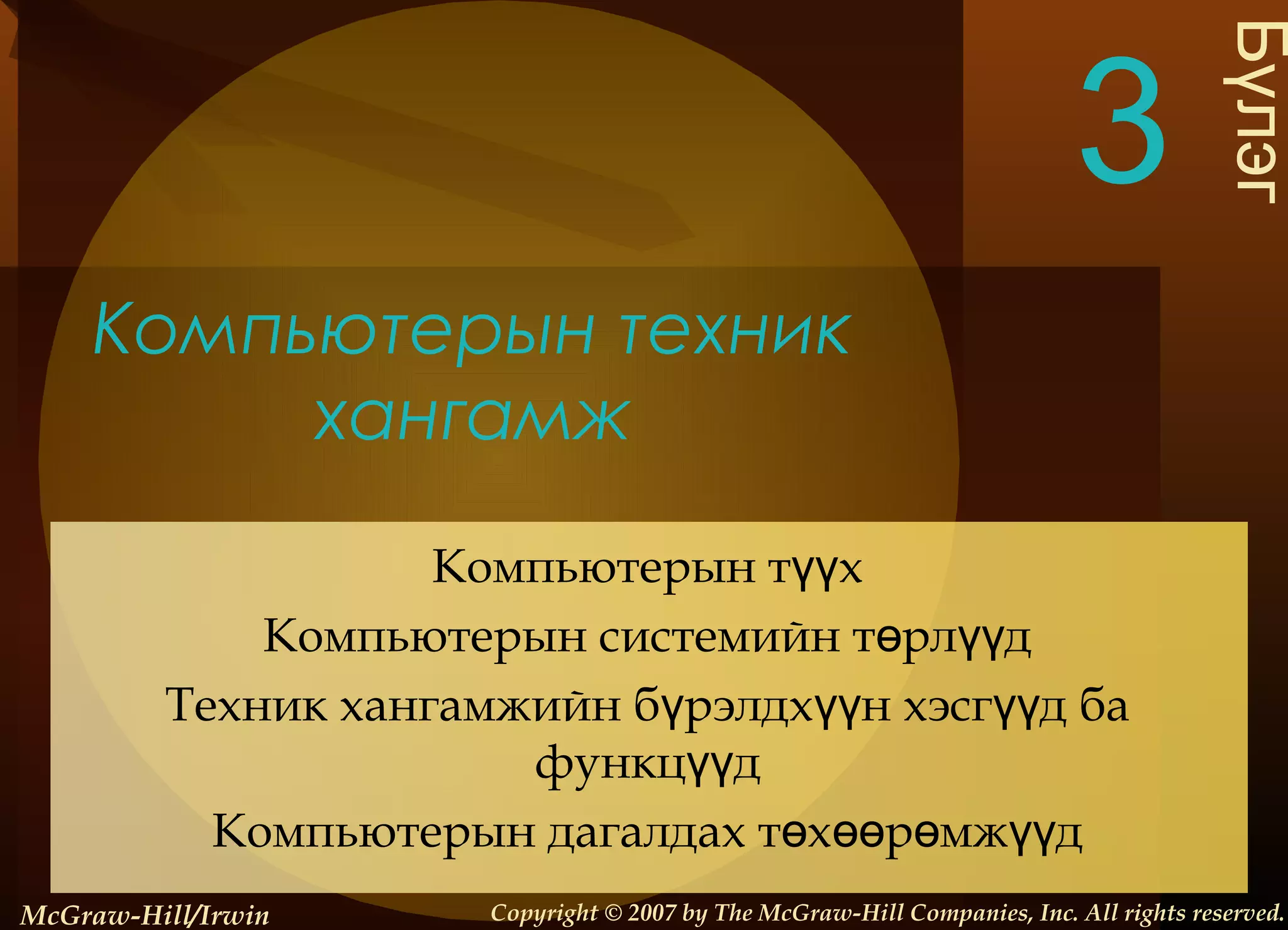 3 Бүлэг

Компьютерын техник хангамж

Компьютерын түүх

Компьютерын системийн төрлүүд

Техник хангамжийн бүрэлдхүүн хэсгүүд ба функцүүд

Компьютерын дагалдах төхөөрөмжүүд

McGraw-Hill/Irwin

Copyright © 2007 by The McGraw-Hill Companies, Inc. All rights reserved.